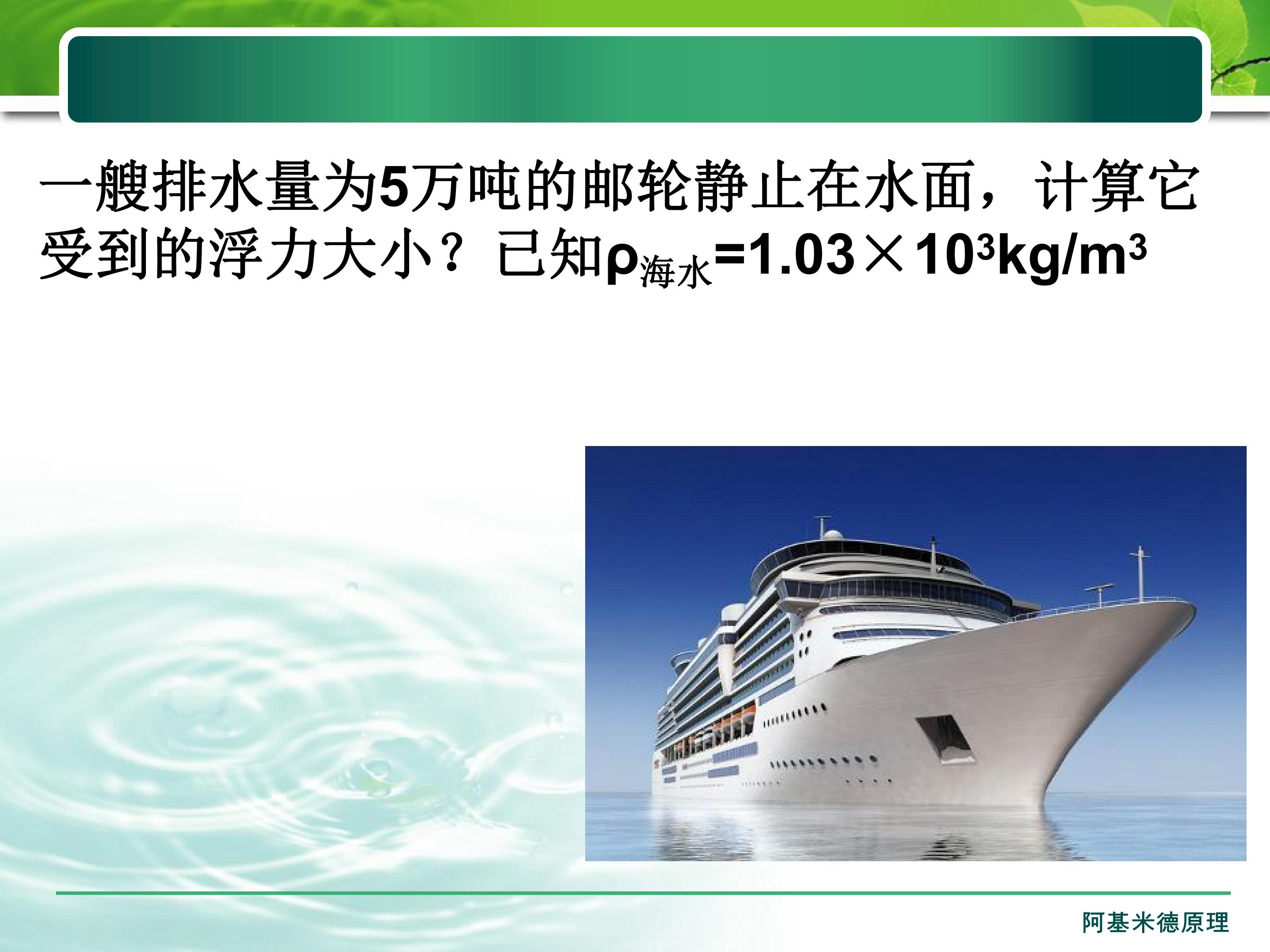 一艘排水量为5万吨的邮轮静止在水面，计算它受到的浮力大小？已知$\rho_{海水}=1.03\times10^3kg/m^3$

阿基米德原理